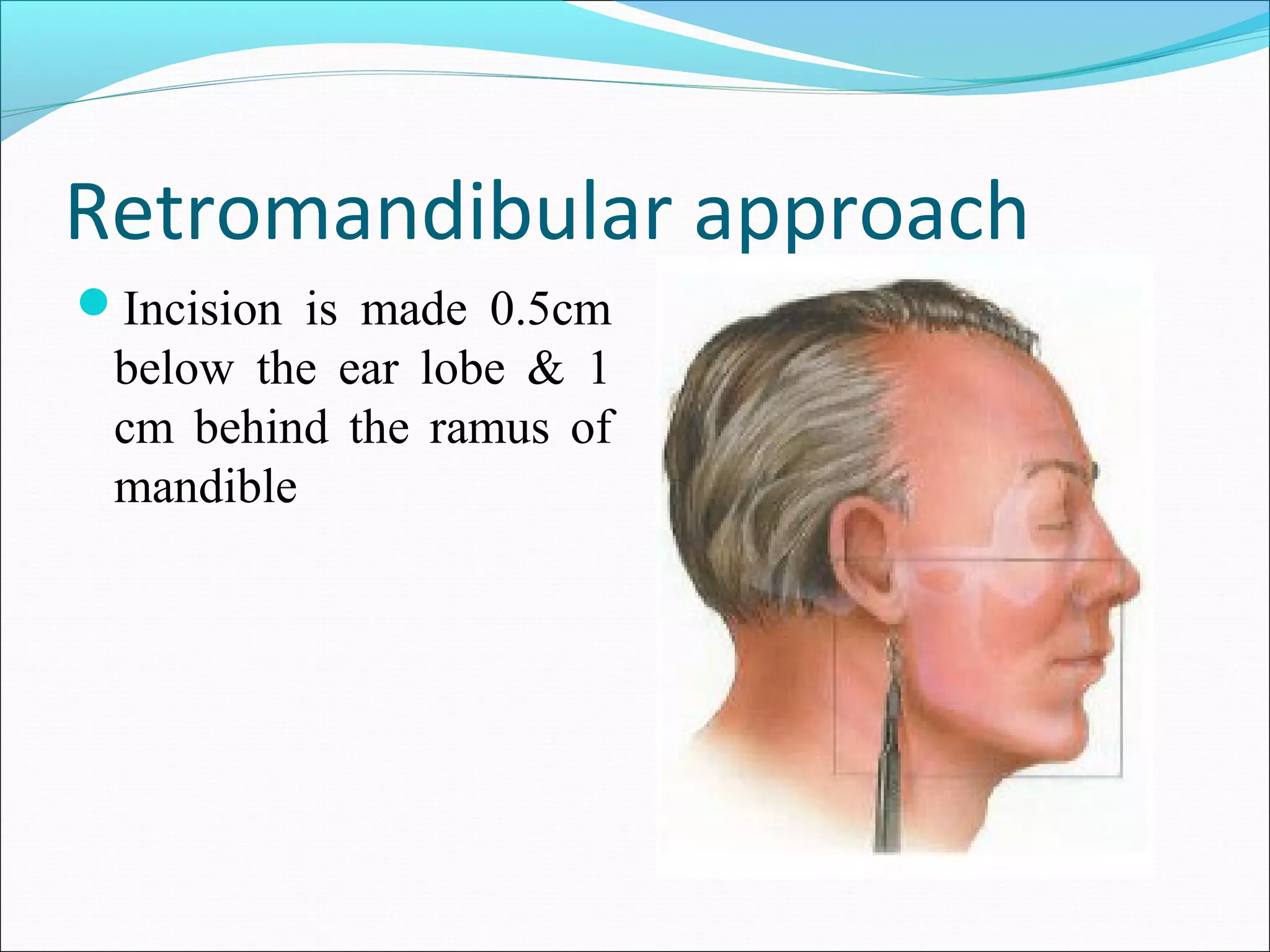 Retromandibular approach

Incision is made 0.5cm below the ear lobe & 1 cm behind the ramus of mandible